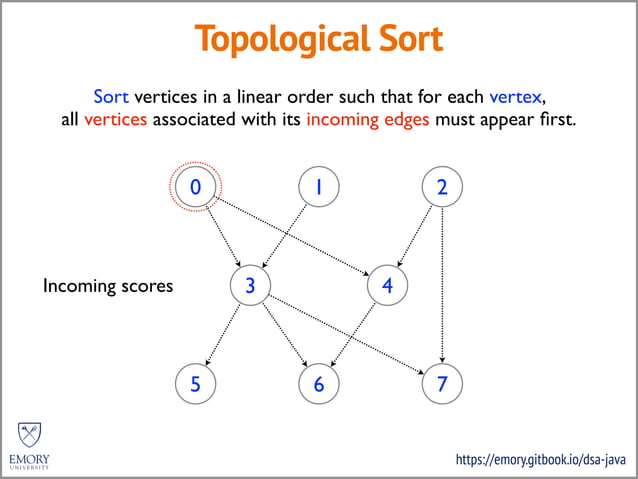 Topological Sort

Sort vertices in a linear order such that for each vertex, all vertices associated with its incoming edges must appear first.

0
1
2
Incoming scores
3
4
5
6
7

EMORY UNIVERSITY

https://emory.gitbook.io/dsa-java